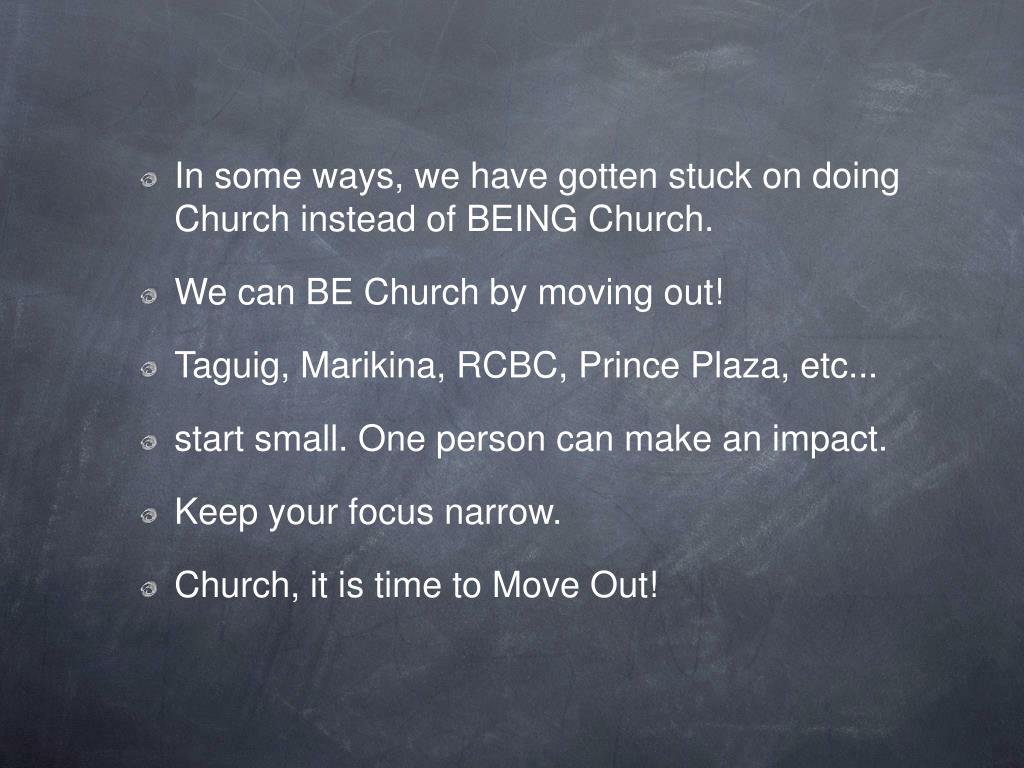 In some ways, we have gotten stuck on doing Church instead of BEING Church.

We can BE Church by moving out!

Taguig, Marikina, RCBC, Prince Plaza, etc...

start small. One person can make an impact.

Keep your focus narrow.

Church, it is time to Move Out!